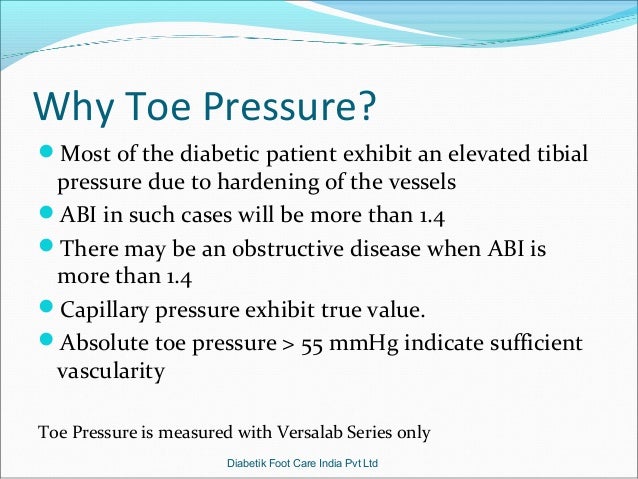 Why Toe Pressure?

- Most of the diabetic patient exhibit an elevated tibial pressure due to hardening of the vessels
- ABI in such cases will be more than 1.4
- There may be an obstructive disease when ABI is more than 1.4
- Capillary pressure exhibit true value.
- Absolute toe pressure > 55 mmHg indicate sufficient vascularity

Toe Pressure is measured with Versalab Series only

Diabetik Foot Care India Pvt Ltd